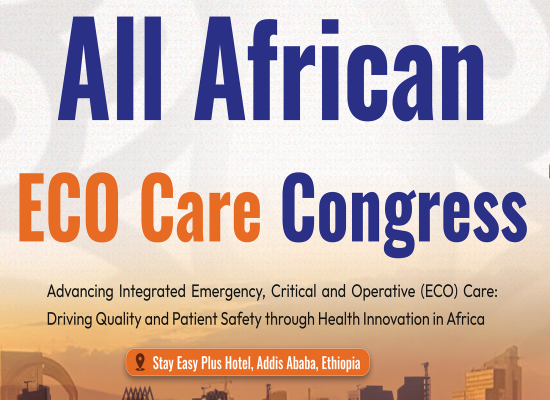 All African
ECO Care Congress

Advancing Integrated Emergency, Critical and Operative (ECO) Care: Driving Quality and Patient Safety through Health Innovation in Africa

Stay Easy Plus Hotel, Addis Ababa, Ethiopia